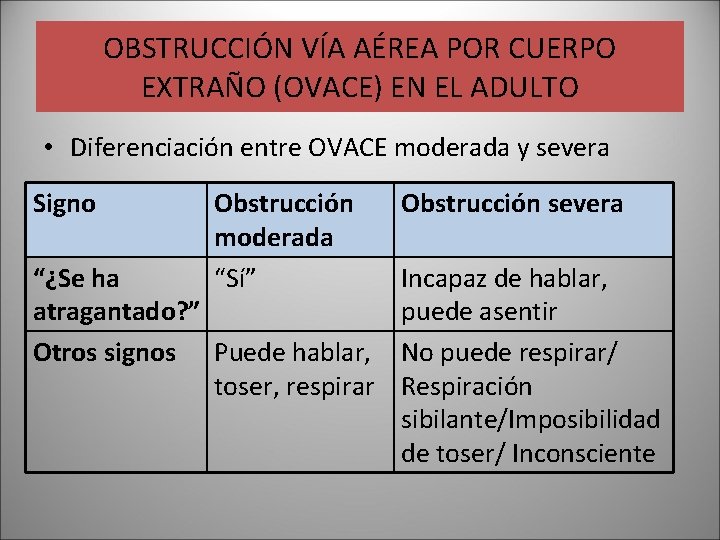 OBSTRUCCIÓN VÍA AÉREA POR CUERPO EXTRAÑO (OVACE) EN EL ADULTO

• Diferenciación entre OVACE moderada y severa

| Signo | Obstrucción moderada | Obstrucción severa |
|---|---|---|
| "¿Se ha atragantado?" | "Sí" | Incapaz de hablar, puede asentir |
| Otros signos | Puede hablar, toser, respirar | No puede respirar/ Respiración sibilante/Imposibilidad de toser/ Inconsciente |